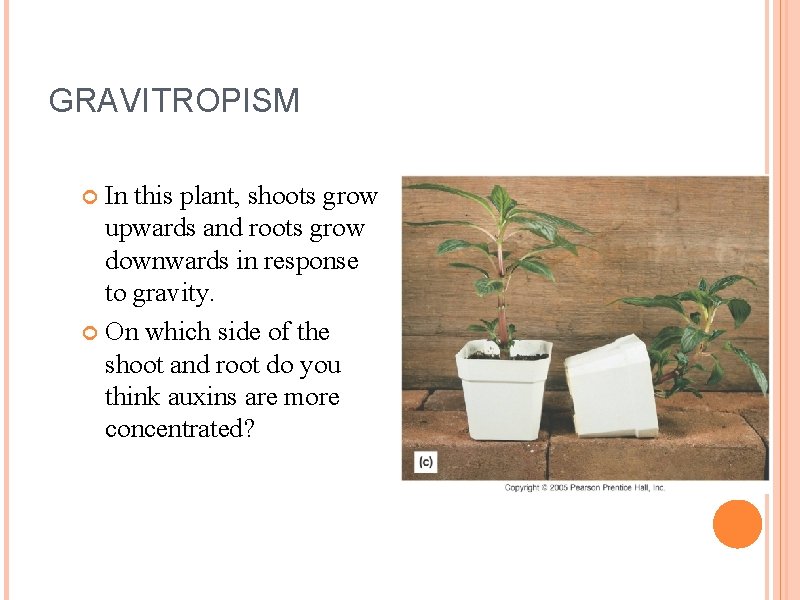 GRAVITROPISM

In this plant, shoots grow upwards and roots grow downwards in response to gravity.

On which side of the shoot and root do you think auxins are more concentrated?

(c)

Copyright © 2005 Pearson Prentice Hall, Inc.